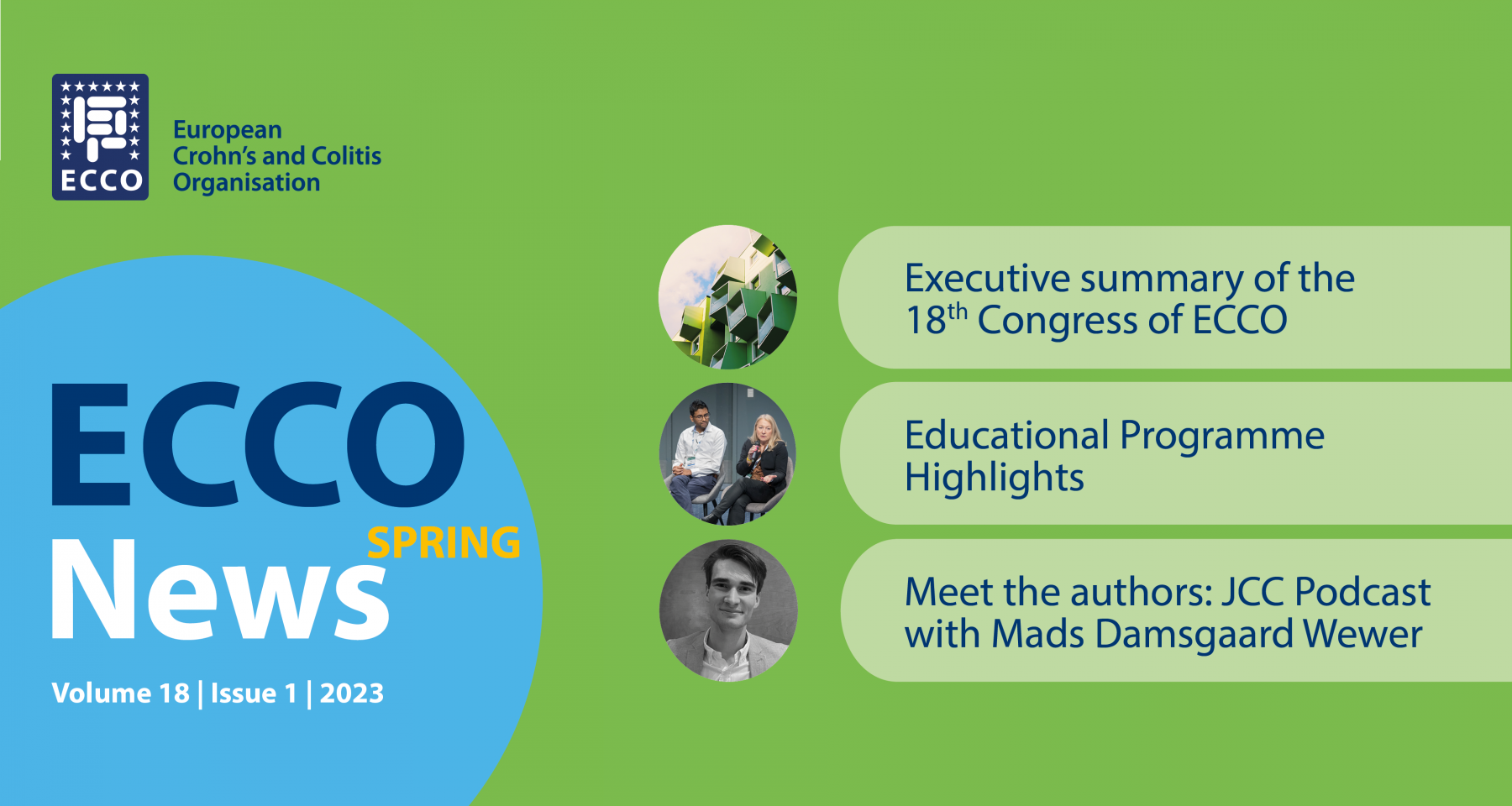 ECCO

European
Crohn's and Colitis
Organisation

ECCO
News
SPRING

Volume 18 | Issue 1 | 2023

Executive summary of the 18$^{th}$ Congress of ECCO

Educational Programme Highlights

Meet the authors: JCC Podcast with Mads Damsgaard Wewer